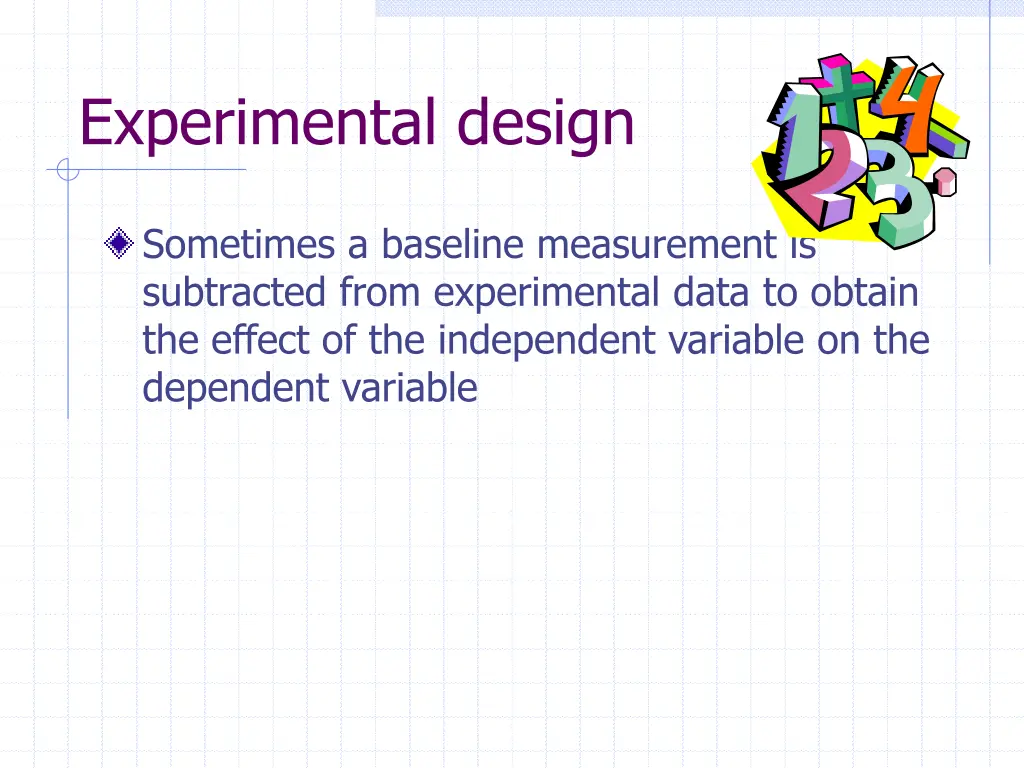 Experimental design

Sometimes a baseline measurement is subtracted from experimental data to obtain the effect of the independent variable on the dependent variable